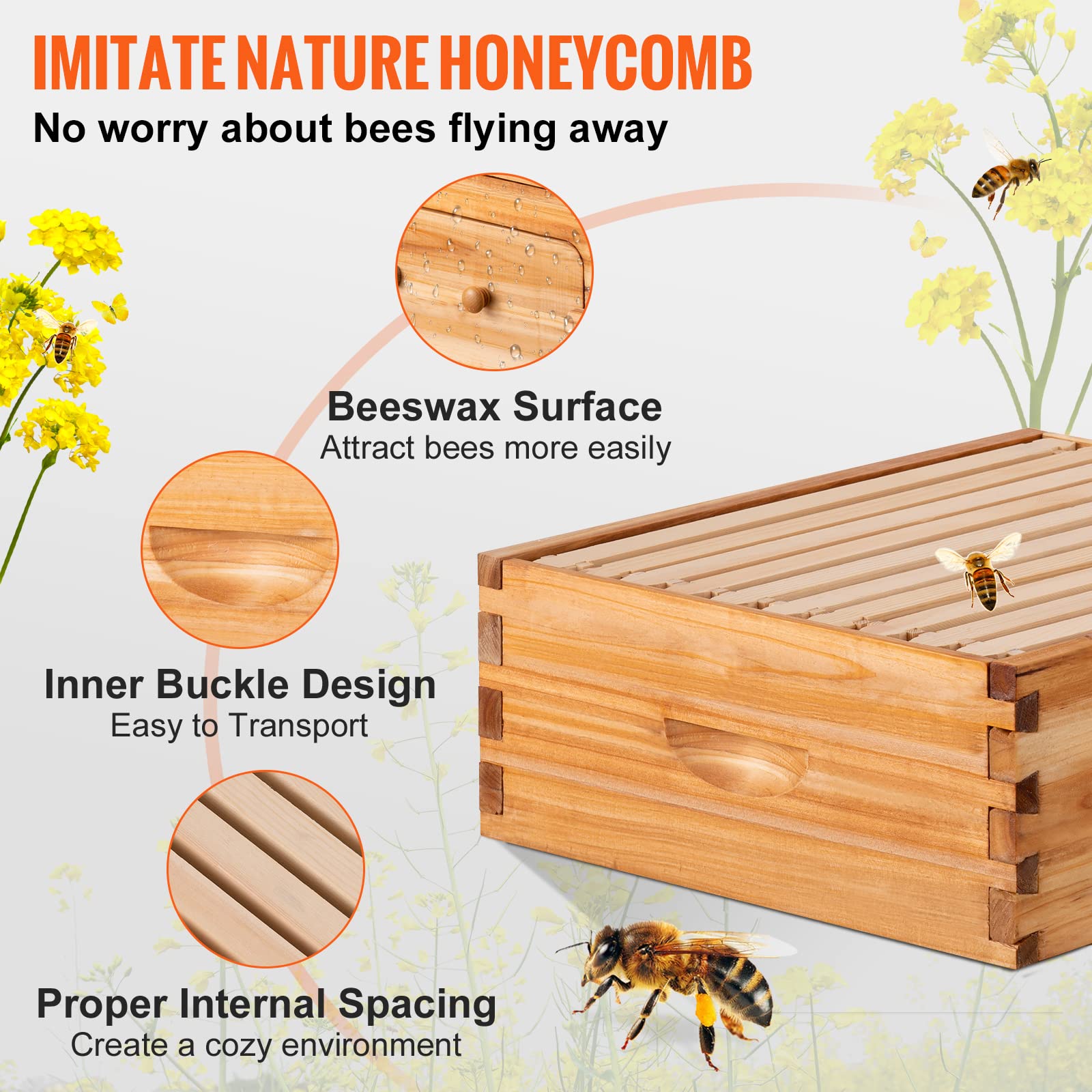 IMITATE NATURE HONEYCOMB
No worry about bees flying away

Beeswax Surface
Attract bees more easily

Inner Buckle Design
Easy to Transport

Proper Internal Spacing
Create a cozy environment